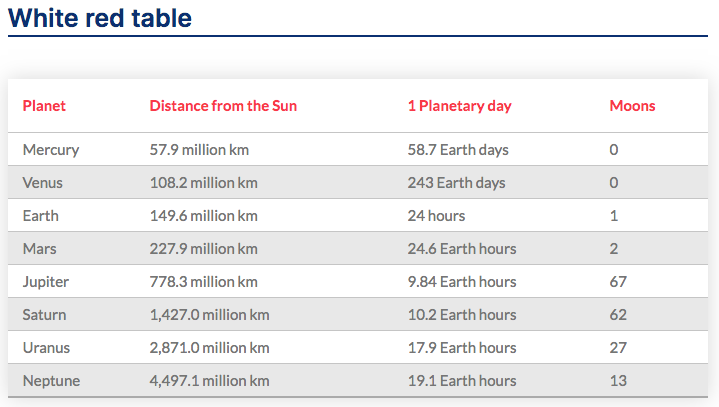 White red table

| Planet | Distance from the Sun | 1 Planetary day | Moons |
|---|---|---|---|
| Mercury | 57.9 million km | 58.7 Earth days | 0 |
| Venus | 108.2 million km | 243 Earth days | 0 |
| Earth | 149.6 million km | 24 hours | 1 |
| Mars | 227.9 million km | 24.6 Earth hours | 2 |
| Jupiter | 778.3 million km | 9.84 Earth hours | 67 |
| Saturn | 1,427.0 million km | 10.2 Earth hours | 62 |
| Uranus | 2,871.0 million km | 17.9 Earth hours | 27 |
| Neptune | 4,497.1 million km | 19.1 Earth hours | 13 |